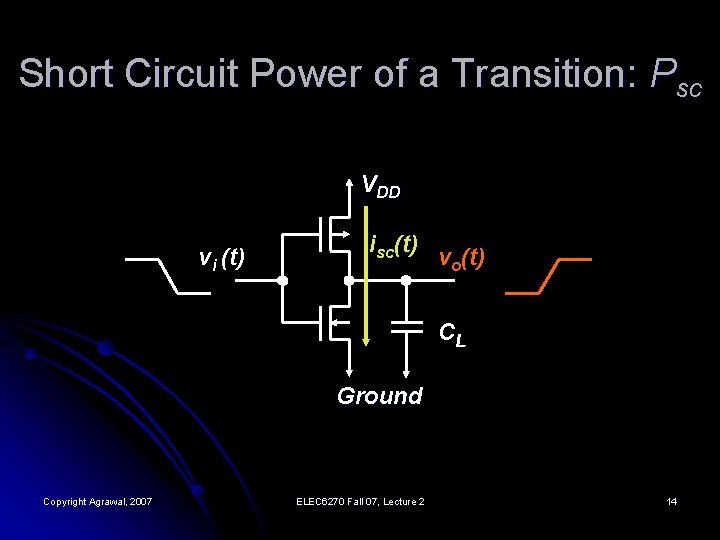 Short Circuit Power of a Transition: $P_{sc}$

$V_{DD}$

$v_i(t)$

$i_{sc}(t)$

$v_o(t)$

$C_L$

Ground

Copyright Agrawal, 2007

ELEC6270 Fall 07, Lecture 2

14